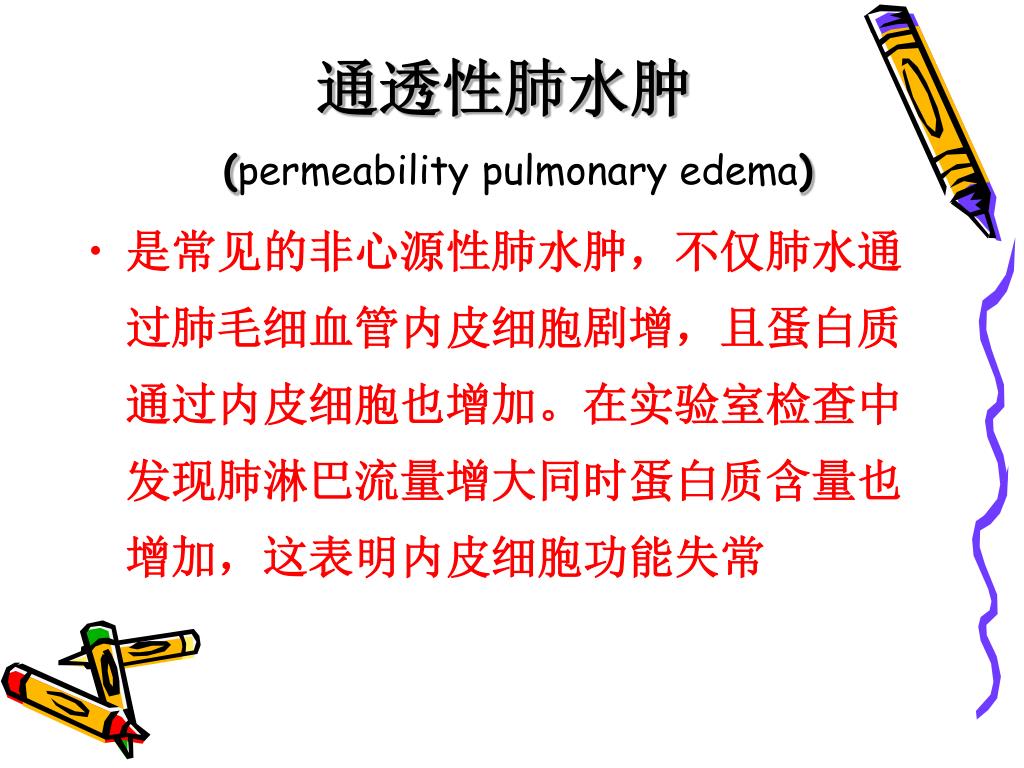 通透性肺水肿

(permeability pulmonary edema)

• 是常见的非心源性肺水肿，不仅肺水通过肺毛细血管内皮细胞剧增，且蛋白质通过内皮细胞也增加。在实验室检查中发现肺淋巴流量增大同时蛋白质含量也增加，这表明内皮细胞功能失常